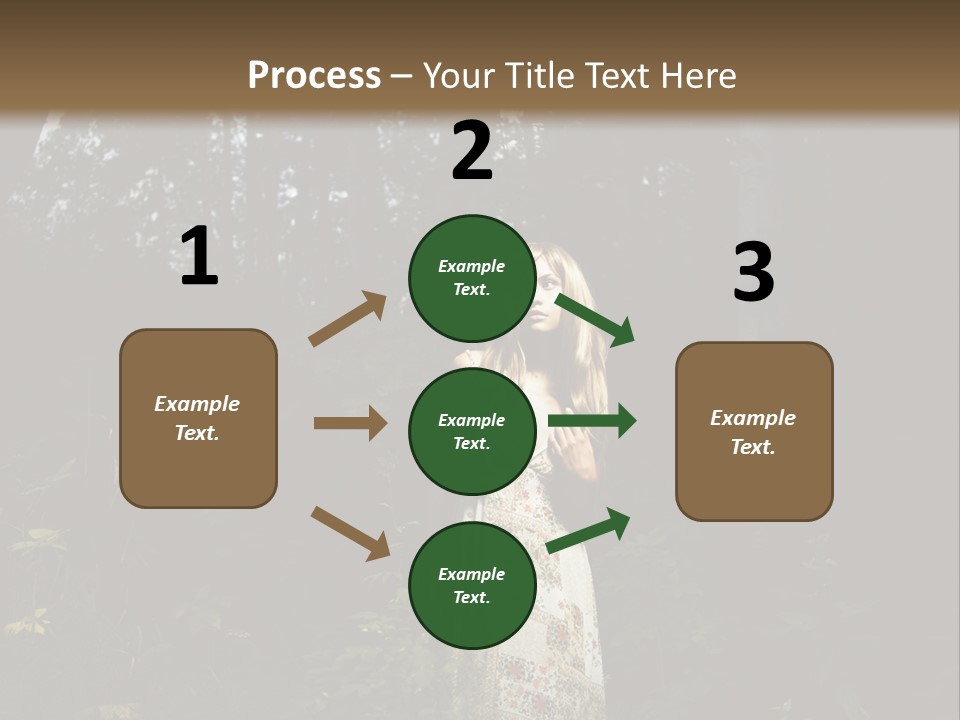 Process – Your Title Text Here

1

Example Text.

2

Example Text.

Example Text.

Example Text.

3

Example Text.